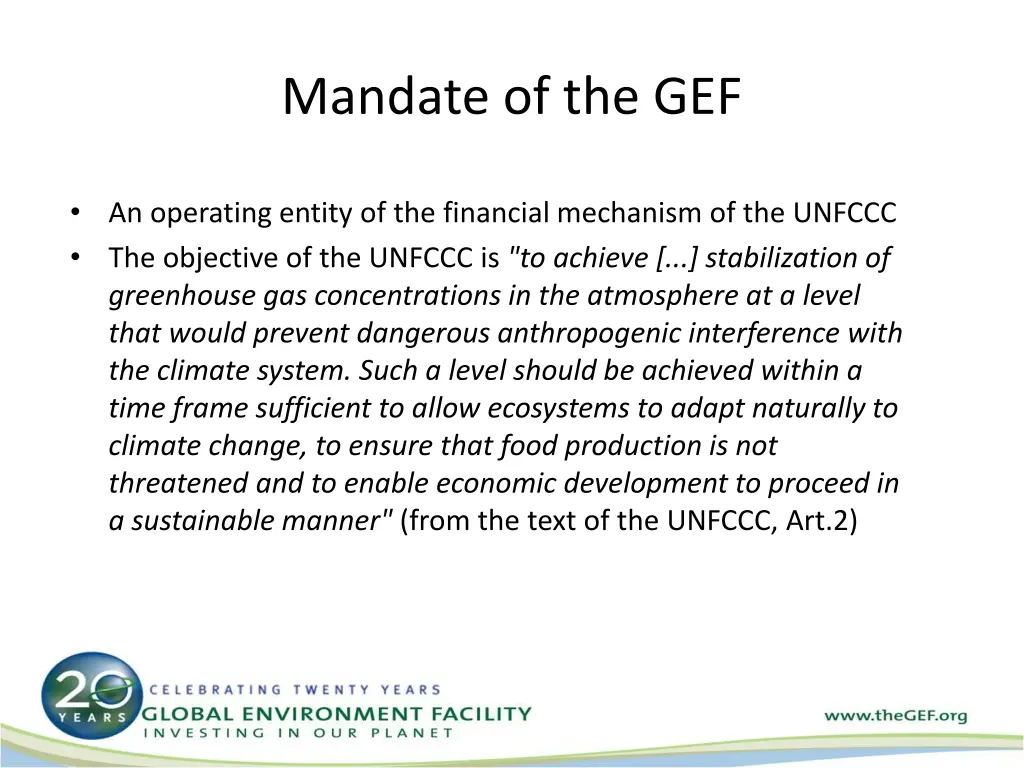 Mandate of the GEF

• An operating entity of the financial mechanism of the UNFCCC
• The objective of the UNFCCC is "to achieve [...] stabilization of greenhouse gas concentrations in the atmosphere at a level that would prevent dangerous anthropogenic interference with the climate system. Such a level should be achieved within a time frame sufficient to allow ecosystems to adapt naturally to climate change, to ensure that food production is not threatened and to enable economic development to proceed in a sustainable manner" (from the text of the UNFCCC, Art.2)

20 YEARS
CELEBRATING TWENTY YEARS
GLOBAL ENVIRONMENT FACILITY
INVESTING IN OUR PLANET

www.theGEF.org